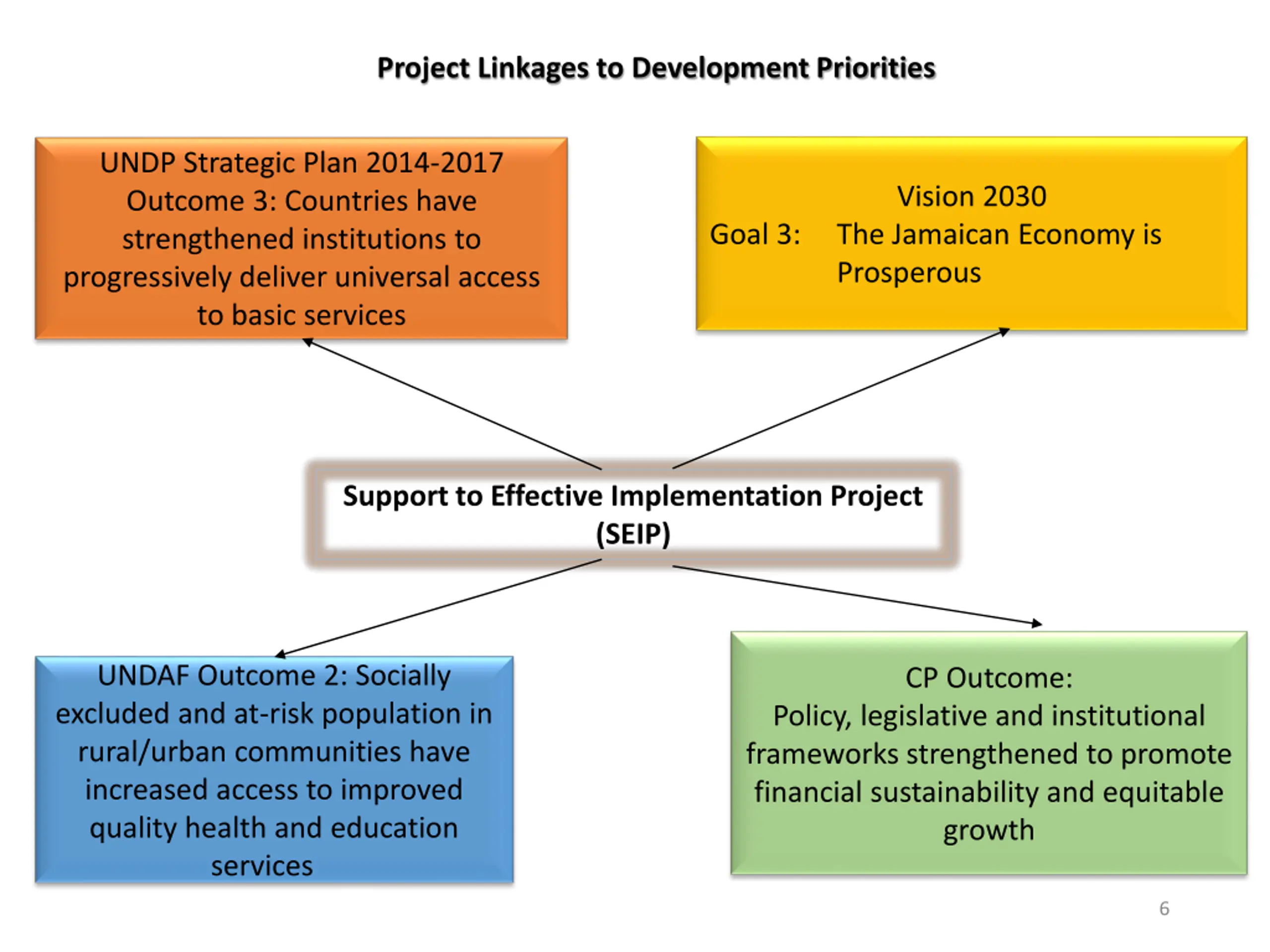 Project Linkages to Development Priorities

UNDP Strategic Plan 2014-2017 Outcome 3: Countries have strengthened institutions to progressively deliver universal access to basic services

Vision 2030
Goal 3: The Jamaican Economy is Prosperous

Support to Effective Implementation Project (SEIP)

UNDAF Outcome 2: Socially excluded and at-risk population in rural/urban communities have increased access to improved quality health and education services

CP Outcome:
Policy, legislative and institutional frameworks strengthened to promote financial sustainability and equitable growth

6